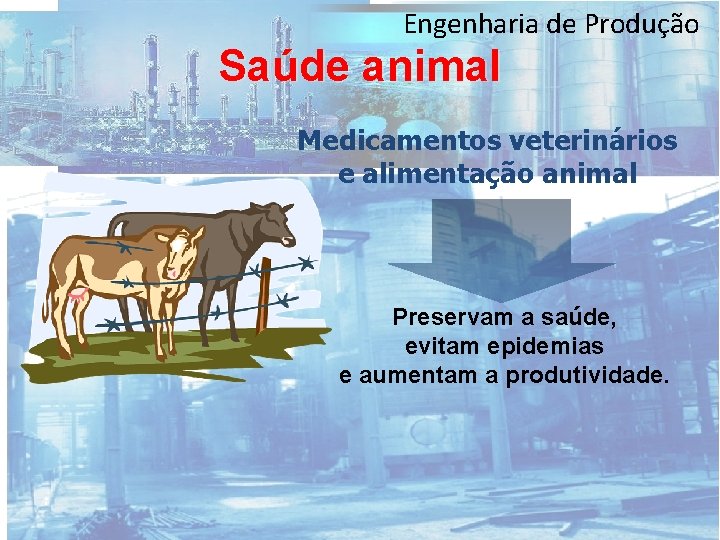 Engenharia de Produção

Saúde animal

Medicamentos veterinários e alimentação animal

Preservam a saúde, evitam epidemias e aumentam a produtividade.